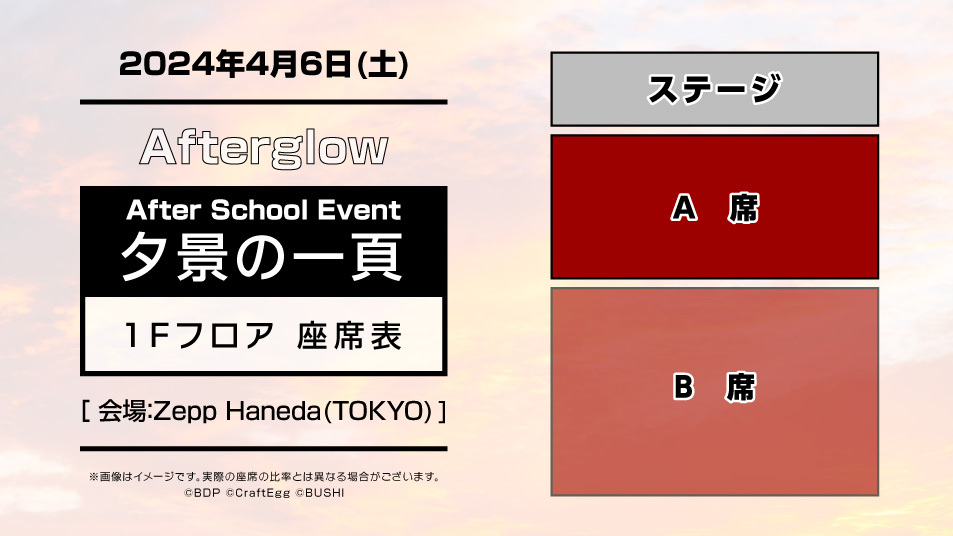 2024年4月6日(土)

Afterglow

After School Event
夕景の一頁

1Fフロア 座席表

[ 会場:Zepp Haneda(TOKYO) ]

※画像はイメージです。実際の座席の比率とは異なる場合がございます。
©BDP ©CraftEgg ©BUSHI

ステージ

A 席

B 席